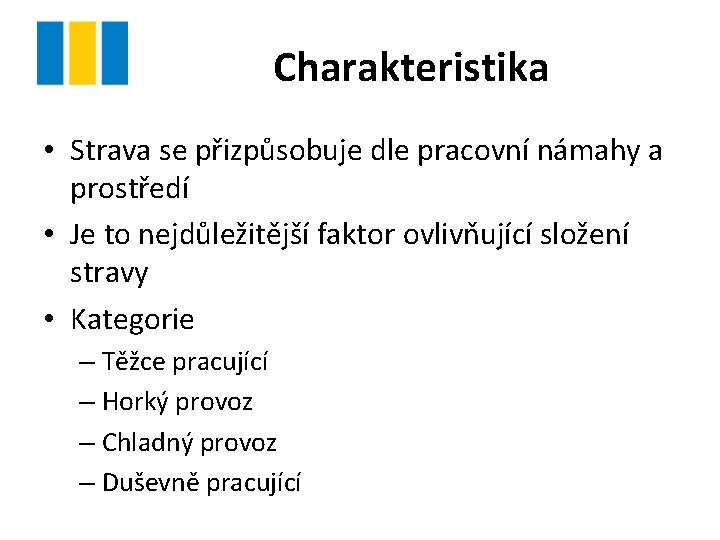 Charakteristika

• Strava se přizpůsobuje dle pracovní námahy a prostředí

• Je to nejdůležitější faktor ovlivňující složení stravy

• Kategorie
– Těžce pracující
– Horký provoz
– Chladný provoz
– Duševně pracující